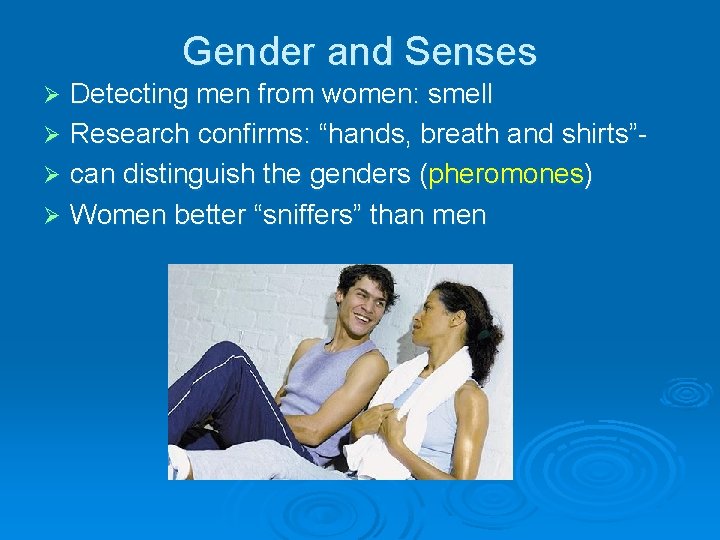 Gender and Senses

➢ Detecting men from women: smell
➢ Research confirms: “hands, breath and shirts”-
➢ can distinguish the genders (pheromones)
➢ Women better “sniffers” than men